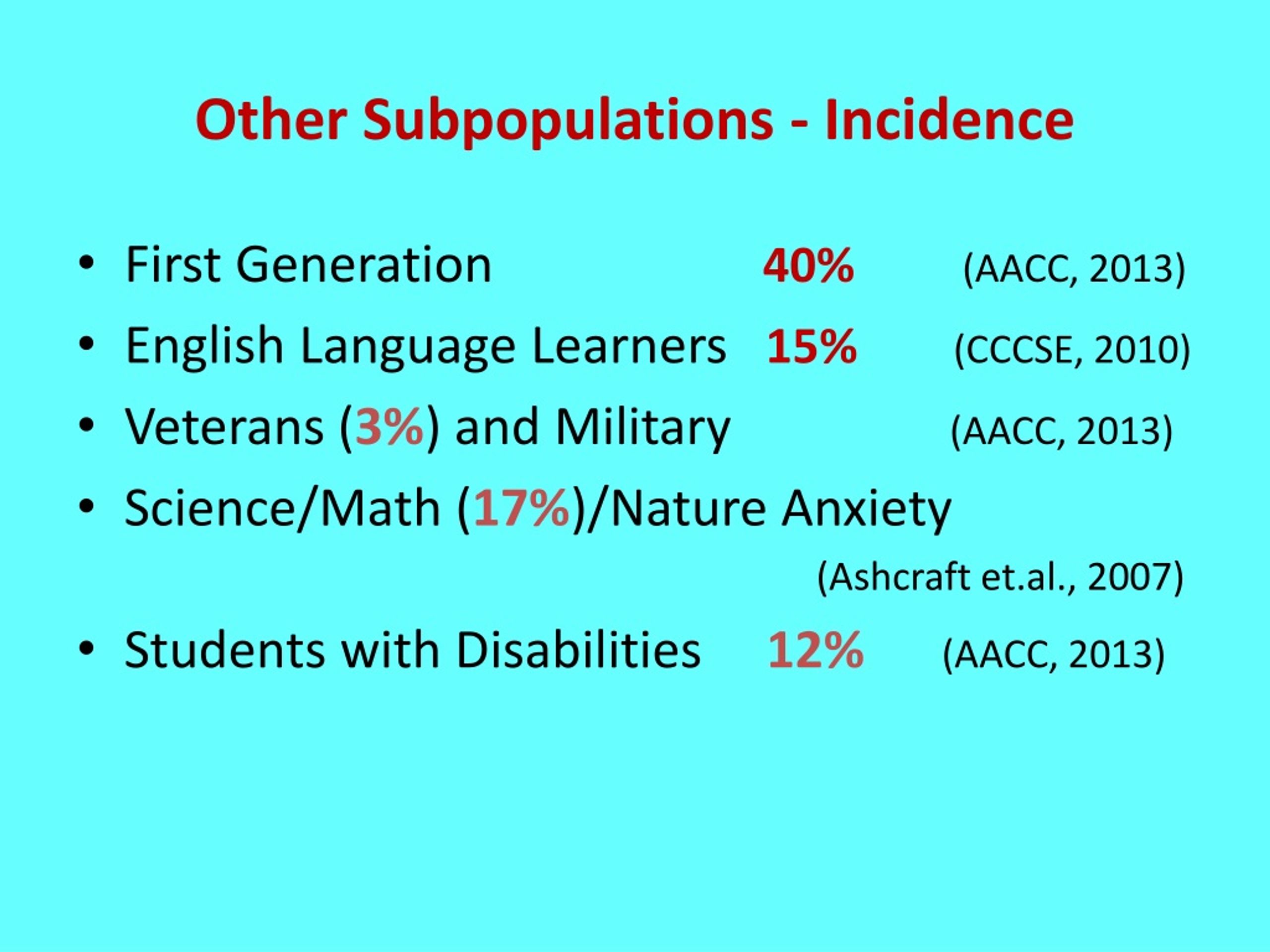 Other Subpopulations - Incidence

• First Generation 40% (AACC, 2013)
• English Language Learners 15% (CCCSE, 2010)
• Veterans (3%) and Military (AACC, 2013)
• Science/Math (17%)/Nature Anxiety (Ashcraft et.al., 2007)
• Students with Disabilities 12% (AACC, 2013)